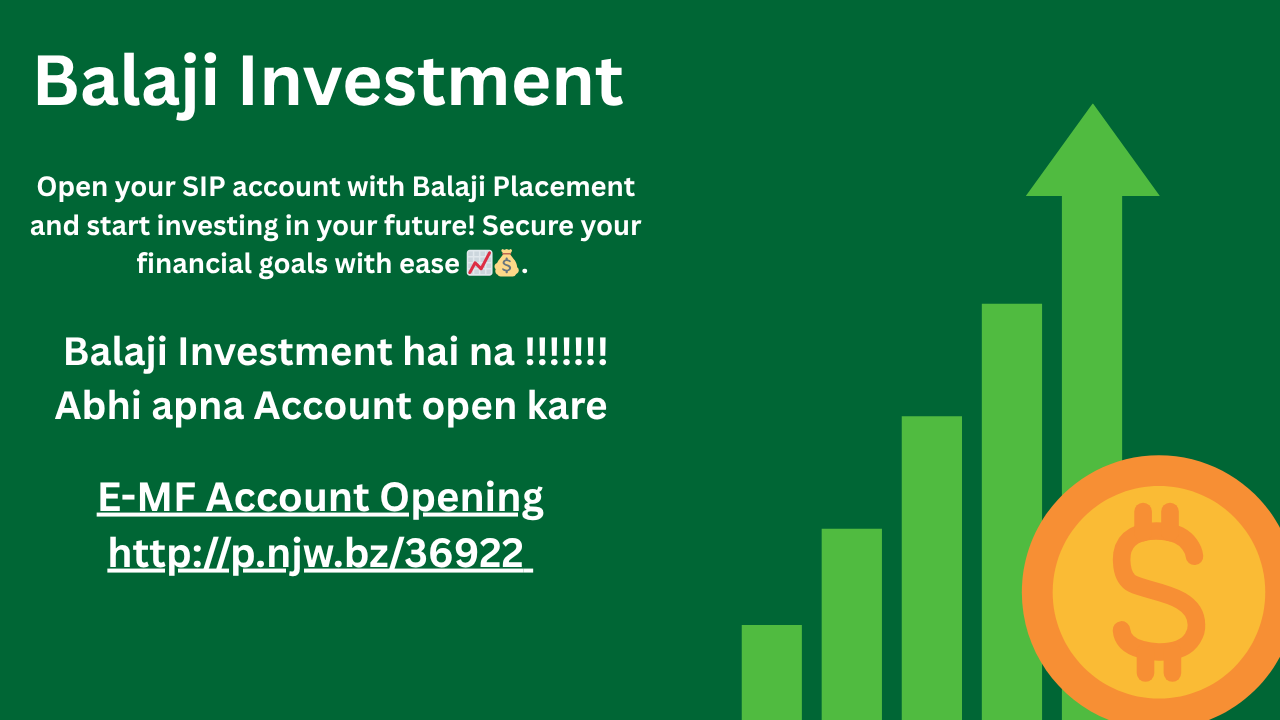 Balaji Investment

Open your SIP account with Balaji Placement and start investing in your future! Secure your financial goals with ease 📈💰.

Balaji Investment hai na !!!!!!!
Abhi apna Account open kare

E-MF Account Opening
http://p.njw.bz/36922

$